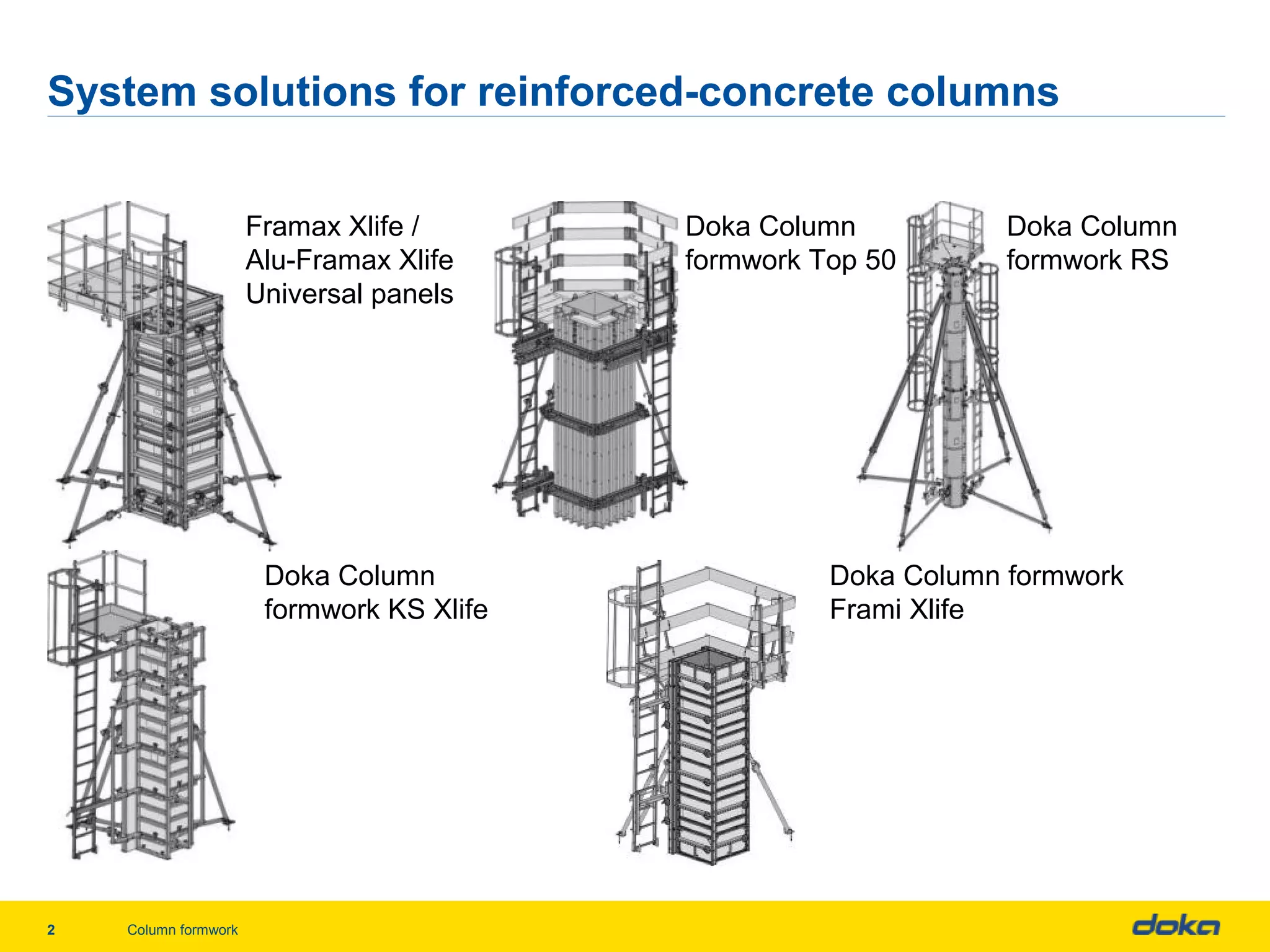 System solutions for reinforced-concrete columns

Framax Xlife / Alu-Framax Xlife Universal panels

Doka Column formwork Top 50

Doka Column formwork RS

Doka Column formwork KS Xlife

Doka Column formwork Frami Xlife

2

Column formwork

doka